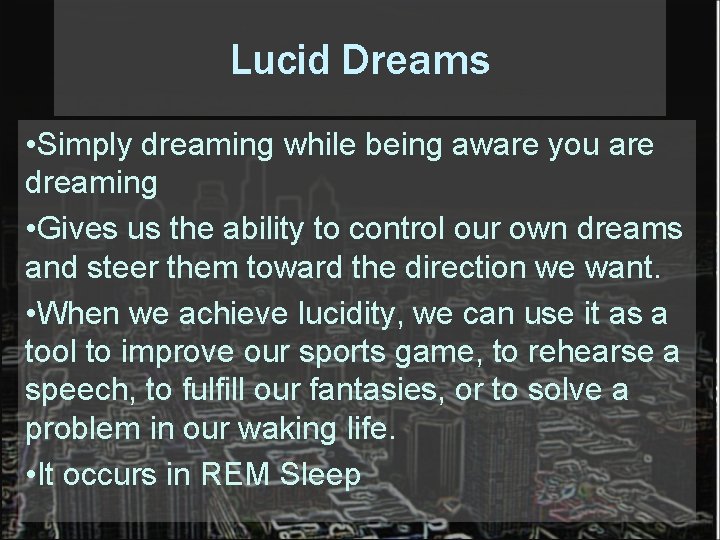 Lucid Dreams

•Simply dreaming while being aware you are dreaming

•Gives us the ability to control our own dreams and steer them toward the direction we want.

•When we achieve lucidity, we can use it as a tool to improve our sports game, to rehearse a speech, to fulfill our fantasies, or to solve a problem in our waking life.

•It occurs in REM Sleep